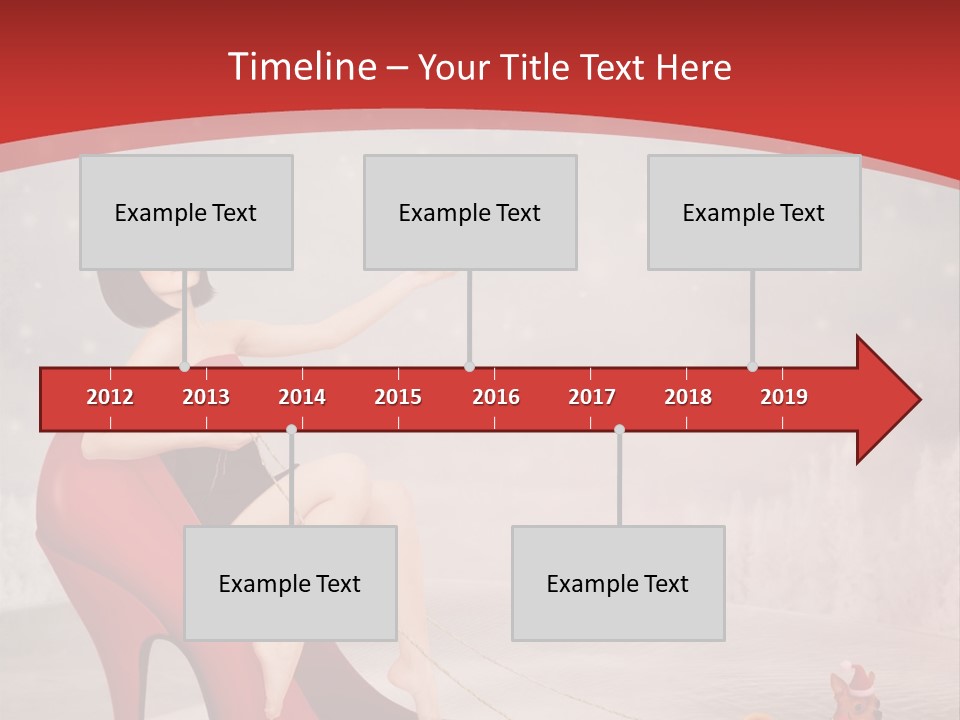 Timeline – Your Title Text Here

Example Text

Example Text

Example Text

2012 2013 2014 2015 2016 2017 2018 2019

Example Text

Example Text